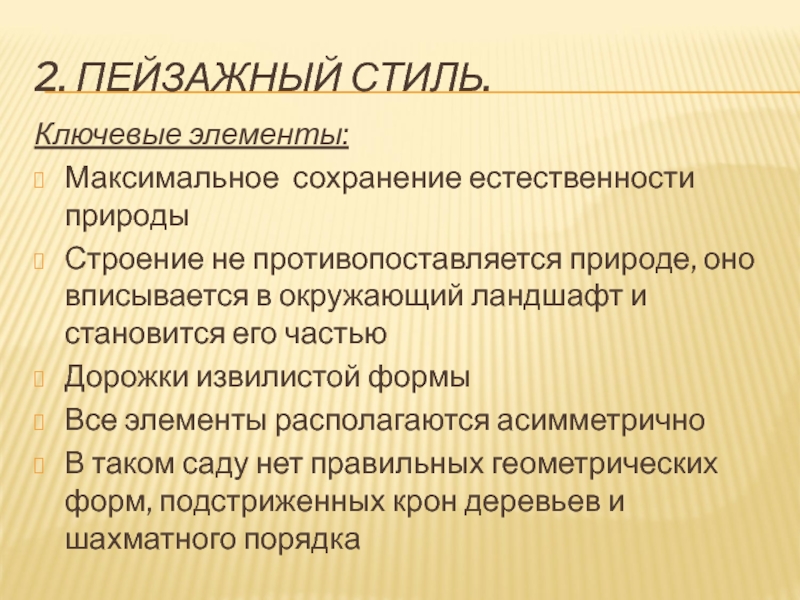 2. ПЕЙЗАЖНЫЙ СТИЛЬ.

Ключевые элементы:

Максимальное  сохранение естественности природы

Строение не противопоставляется природе, оно вписывается в окружающий ландшафт и становится его частью

Дорожки извилистой формы

Все элементы располагаются асимметрично

В таком саду нет правильных геометрических форм, подстриженных крон деревьев и шахматного порядка